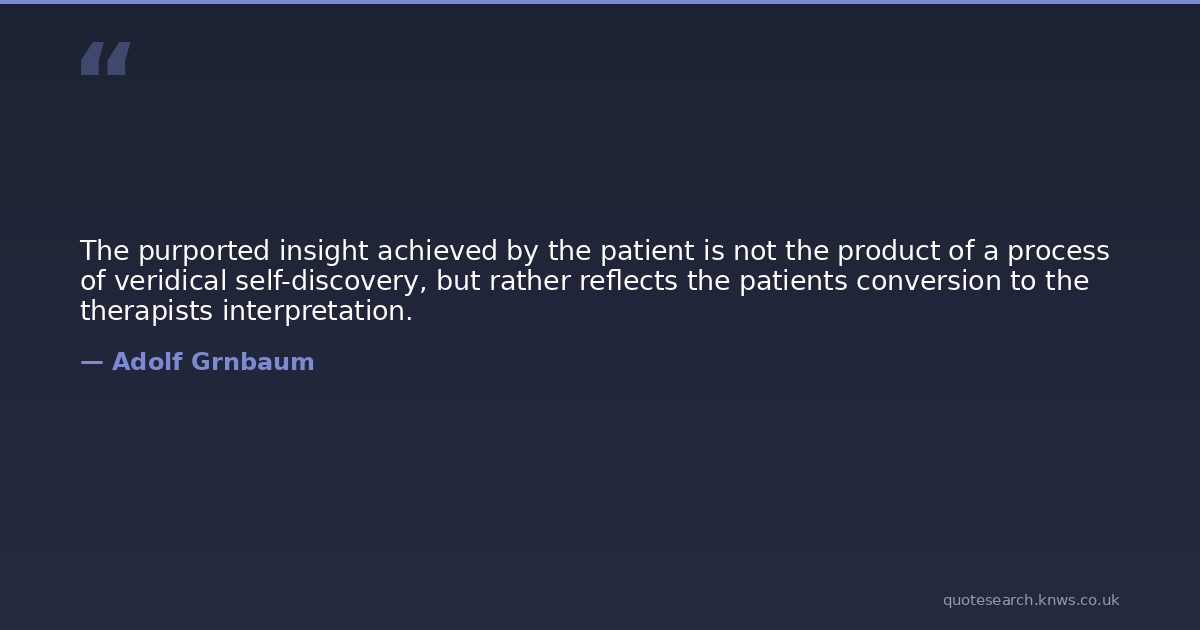 “

The purported insight achieved by the patient is not the product of a process of veridical self-discovery, but rather reflects the patients conversion to the therapists interpretation.

— Adolf Grnbaum

quotesearch.knws.co.uk